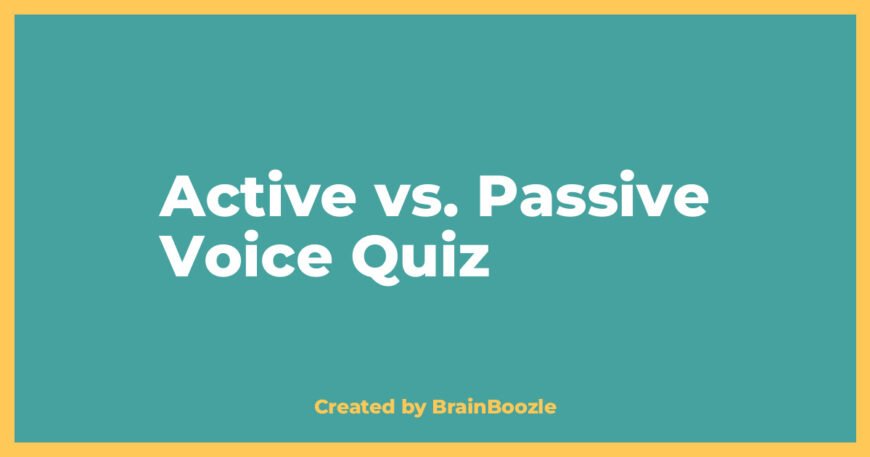 Active vs. Passive Voice Quiz

Created by BrainBoozle